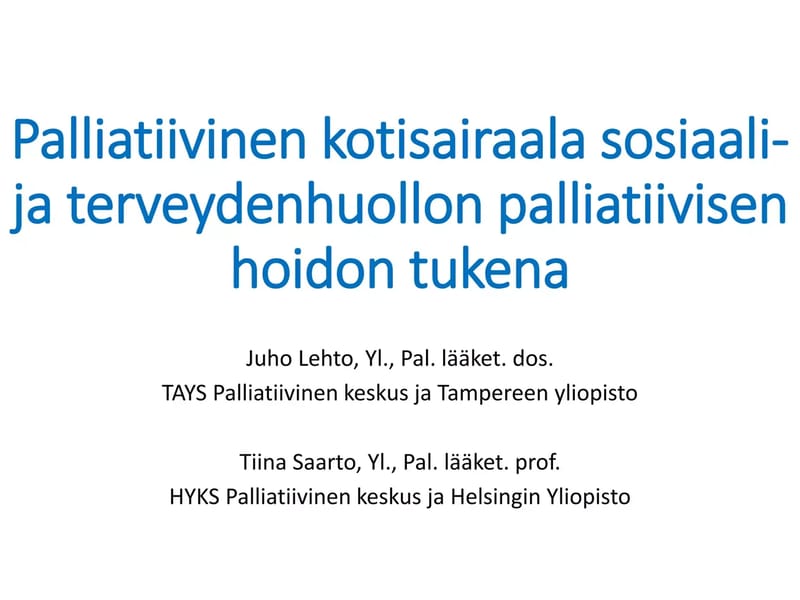 Palliatiivinen kotisairaala sosiaali- ja terveydenhuollon palliatiivisen hoidon tukena

Juho Lehto, Yl., Pal. lääket. dos.
TAYS Palliatiivinen keskus ja Tampereen yliopisto

Tiina Saarto, Yl., Pal. lääket. prof.
HYKS Palliatiivinen keskus ja Helsingin Yliopisto